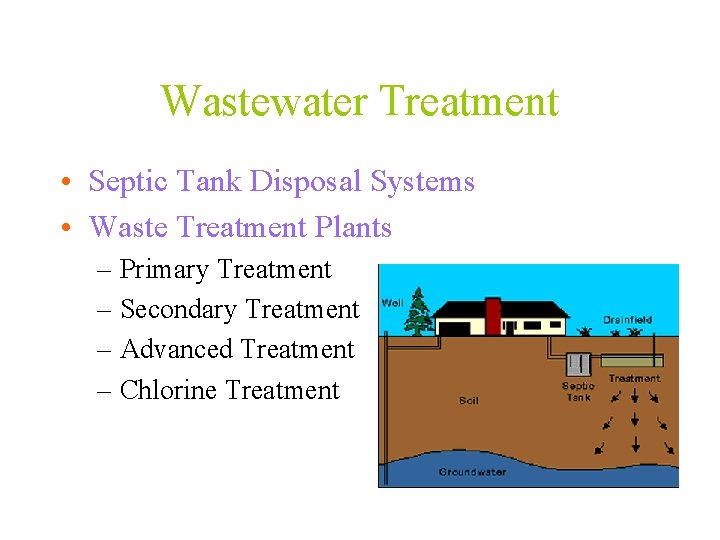 Wastewater Treatment

• Septic Tank Disposal Systems
• Waste Treatment Plants
– Primary Treatment
– Secondary Treatment
– Advanced Treatment
– Chlorine Treatment

Well
Drainfield
Septic Tank
Treatment
Soil
Groundwater